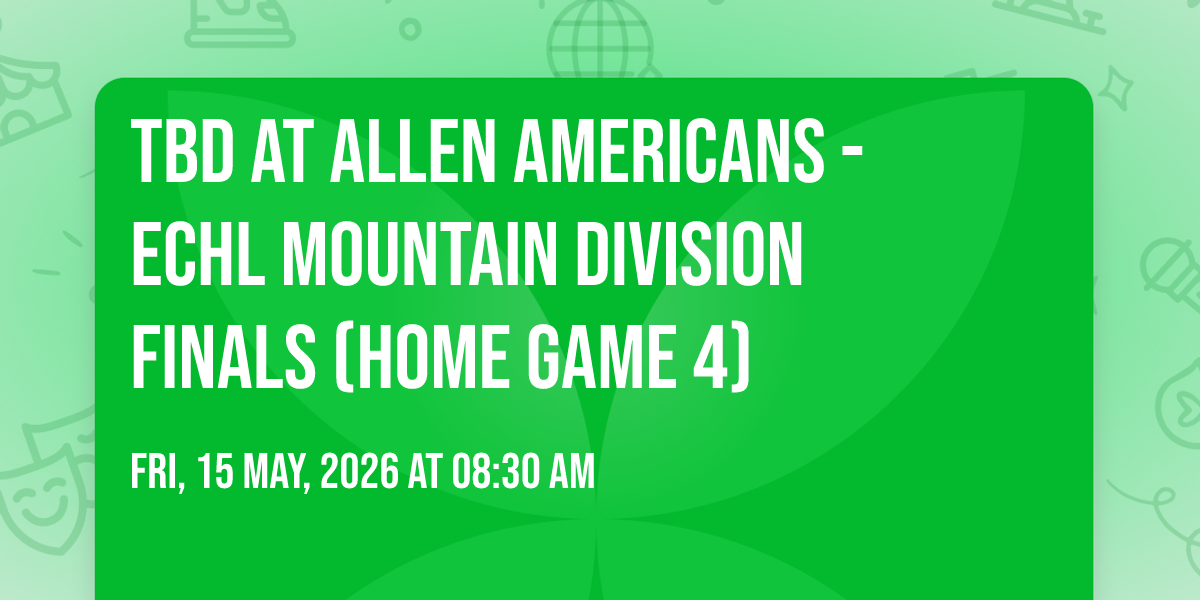 TBD AT ALLEN AMERICANS - ECHL MOUNTAIN DIVISION FINALS (HOME GAME 4)

FRI, 15 MAY, 2026 AT 08:30 AM